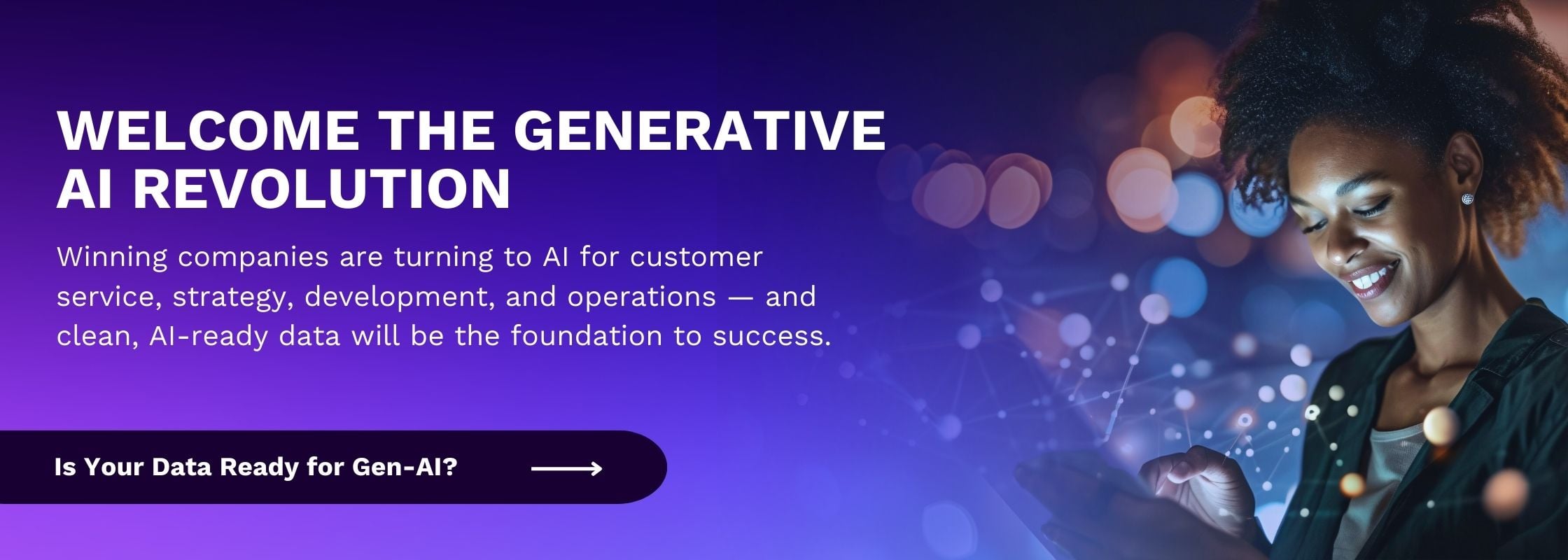 WELCOME THE GENERATIVE AI REVOLUTION

Winning companies are turning to AI for customer service, strategy, development, and operations — and clean, AI-ready data will be the foundation to success.

Is Your Data Ready for Gen-AI?